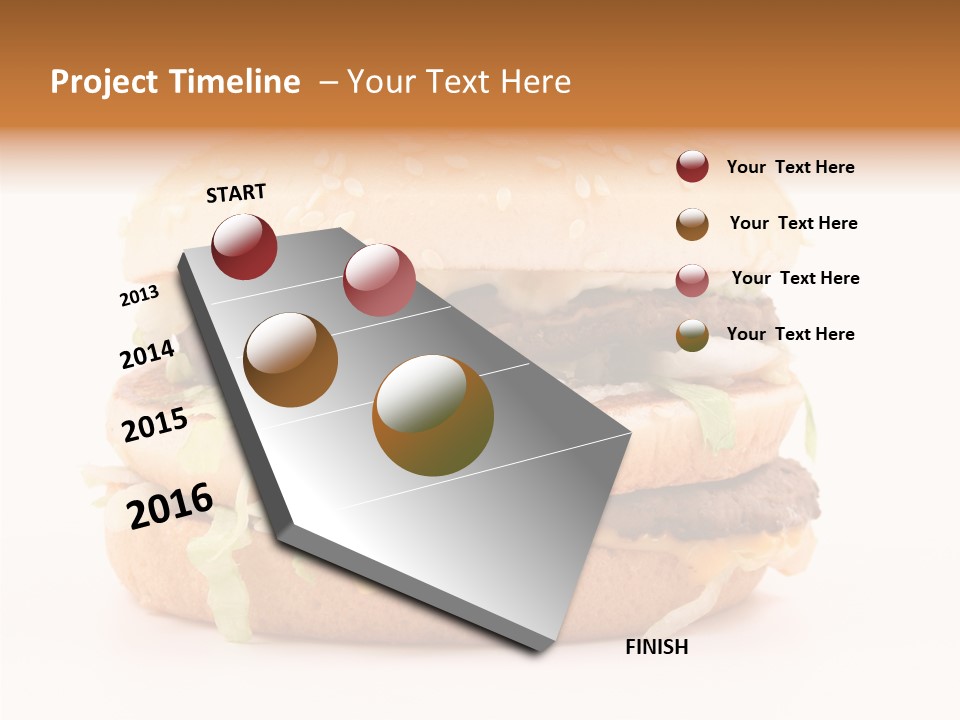 Project Timeline – Your Text Here

START

2013

2014

2015

2016

FINISH

Your Text Here

Your Text Here

Your Text Here

Your Text Here